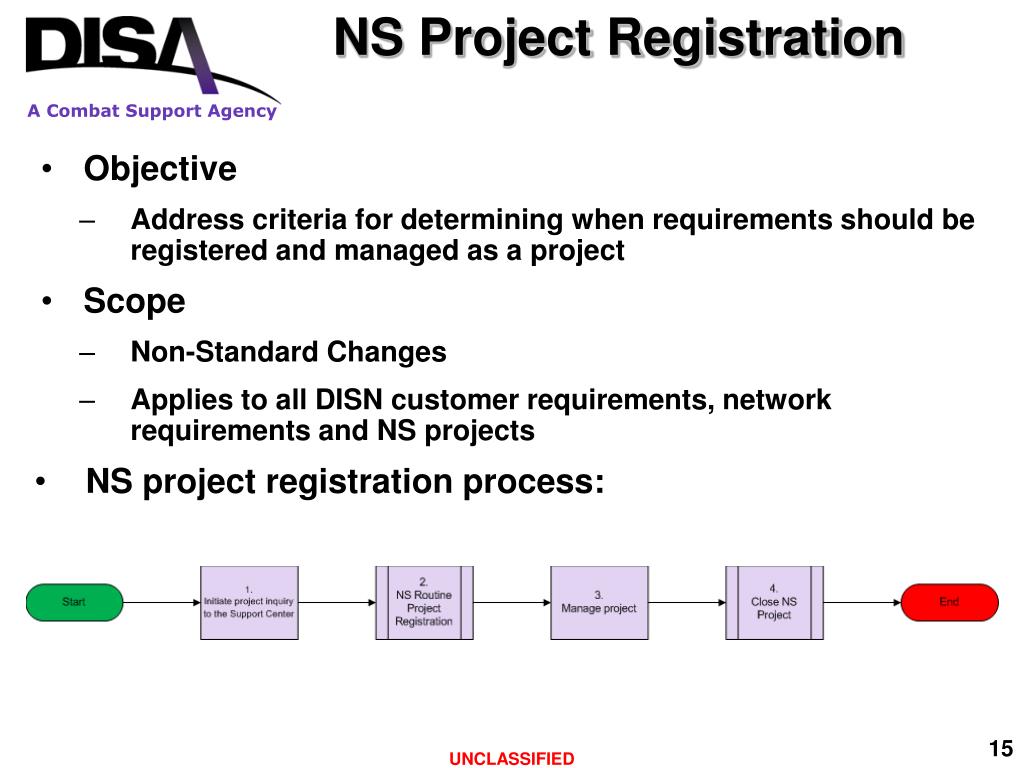 DISA
A Combat Support Agency

NS Project Registration

• Objective
– Address criteria for determining when requirements should be registered and managed as a project
• Scope
– Non-Standard Changes
– Applies to all DISN customer requirements, network requirements and NS projects
• NS project registration process:

Start

1.
Initiate project inquiry to the Support Center

2.
NS Routine Project Registration

3.
Manage project

4.
Close NS Project

End

UNCLASSIFIED

15